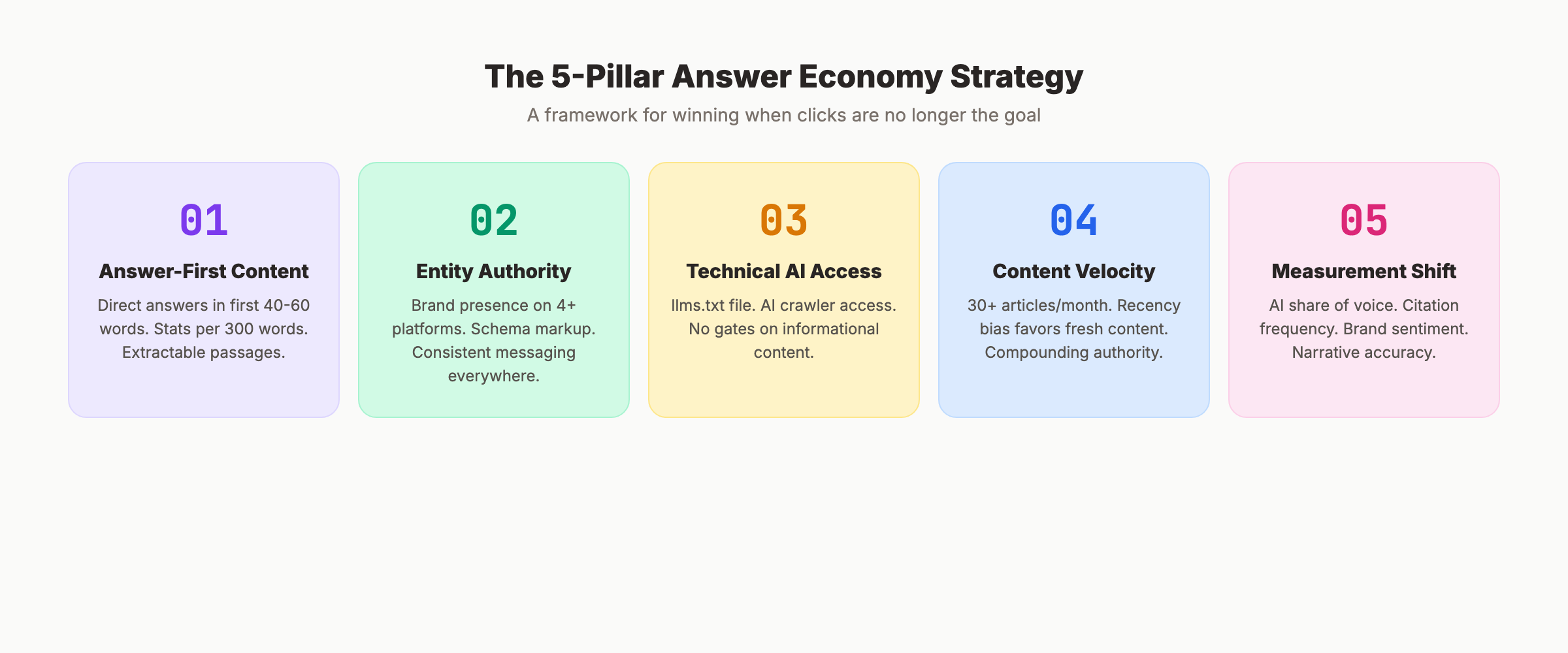 The 5-Pillar Answer Economy Strategy

A framework for winning when clicks are no longer the goal

01

Answer-First Content

Direct answers in first 40-60 words. Stats per 300 words. Extractable passages.

02

Entity Authority

Brand presence on 4+ platforms. Schema markup. Consistent messaging everywhere.

03

Technical AI Access

llms.txt file. AI crawler access. No gates on informational content.

04

Content Velocity

30+ articles/month. Recency bias favors fresh content. Compounding authority.

05

Measurement Shift

AI share of voice. Citation frequency. Brand sentiment. Narrative accuracy.